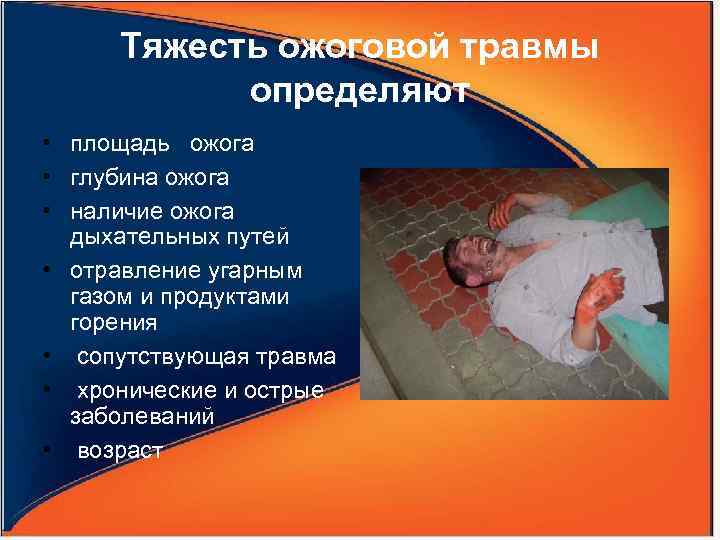 Тяжесть ожоговой травмы определяют

• площадь ожога
• глубина ожога
• наличие ожога дыхательных путей
• отравление угарным газом и продуктами горения
• сопутствующая травма
• хронические и острые заболеваний
• возраст